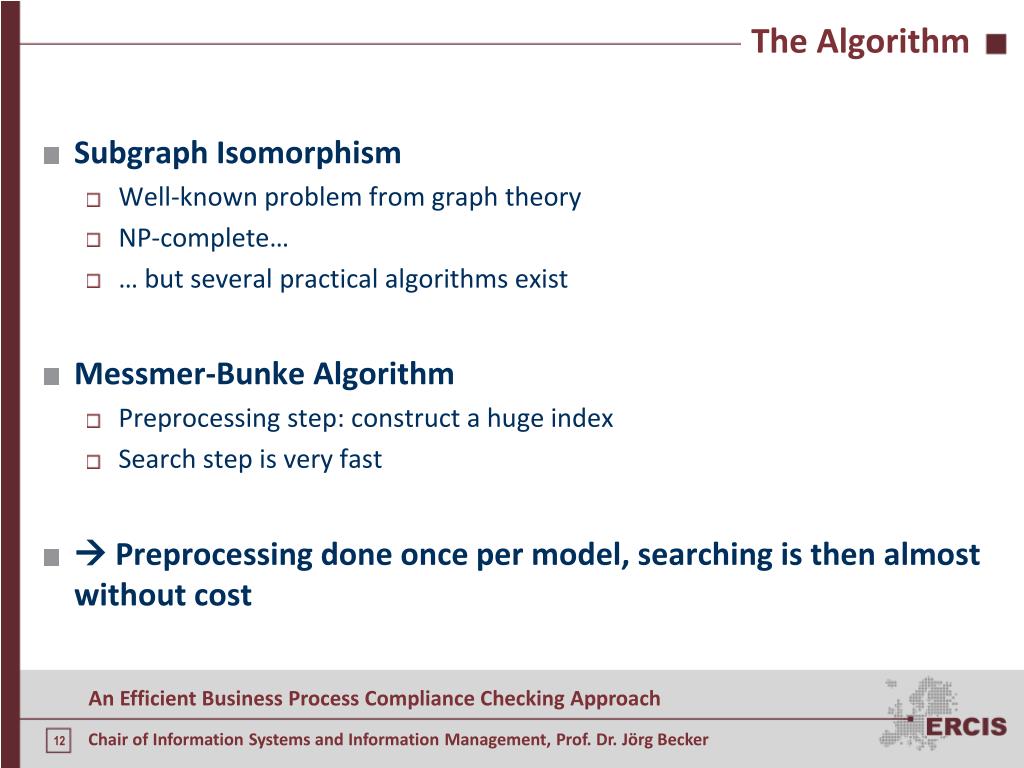 The Algorithm

Subgraph Isomorphism
Well-known problem from graph theory
NP-complete…
… but several practical algorithms exist

Messmer-Bunke Algorithm
Preprocessing step: construct a huge index
Search step is very fast

→ Preprocessing done once per model, searching is then almost without cost

An Efficient Business Process Compliance Checking Approach

12 Chair of Information Systems and Information Management, Prof. Dr. Jörg Becker

ERCIS